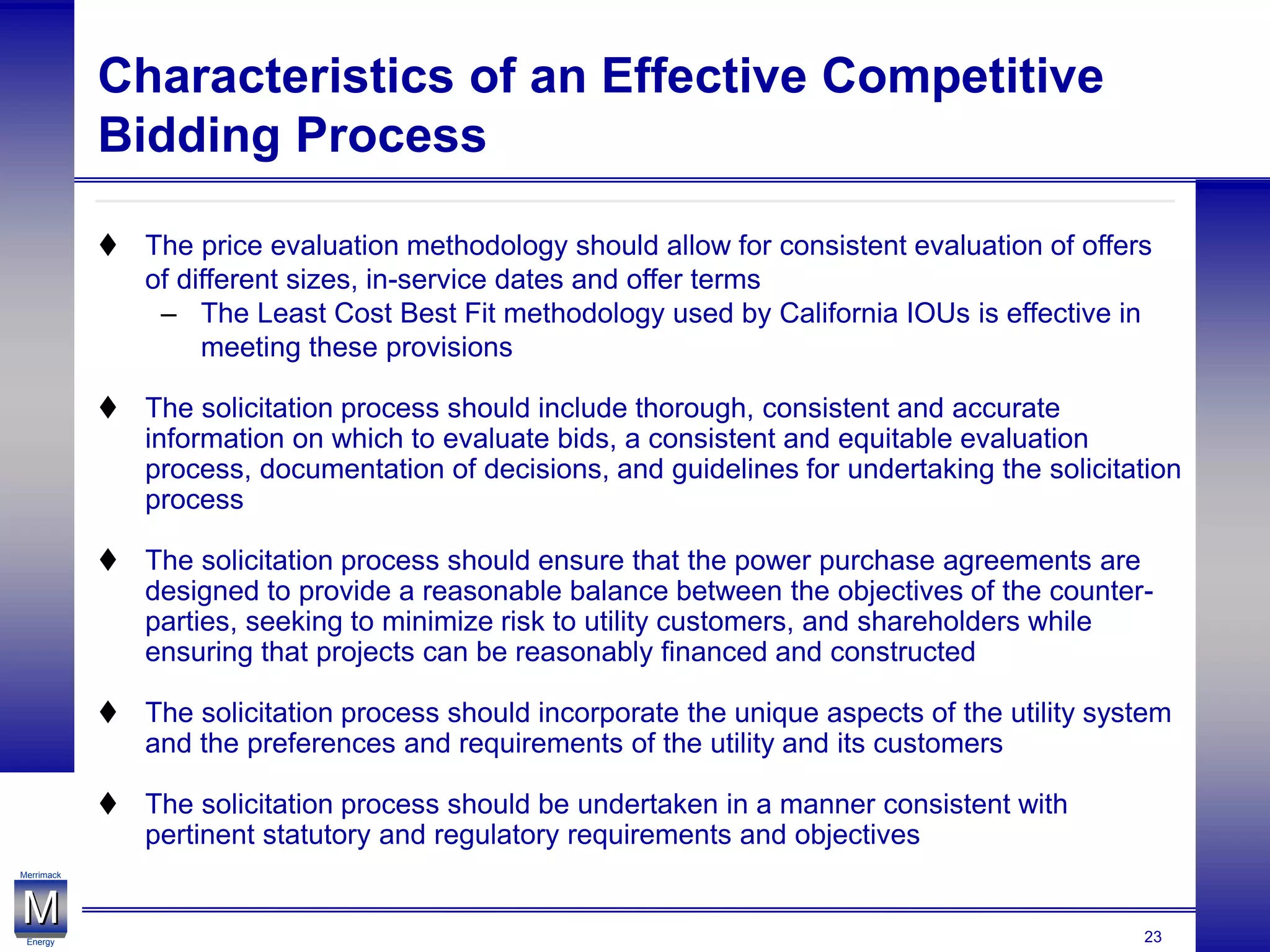 Characteristics of an Effective Competitive Bidding Process

♦ The price evaluation methodology should allow for consistent evaluation of offers of different sizes, in-service dates and offer terms
– The Least Cost Best Fit methodology used by California IOUs is effective in meeting these provisions

♦ The solicitation process should include thorough, consistent and accurate information on which to evaluate bids, a consistent and equitable evaluation process, documentation of decisions, and guidelines for undertaking the solicitation process

♦ The solicitation process should ensure that the power purchase agreements are designed to provide a reasonable balance between the objectives of the counter-parties, seeking to minimize risk to utility customers, and shareholders while ensuring that projects can be reasonably financed and constructed

♦ The solicitation process should incorporate the unique aspects of the utility system and the preferences and requirements of the utility and its customers

♦ The solicitation process should be undertaken in a manner consistent with pertinent statutory and regulatory requirements and objectives

Merrimack
M
Energy

23